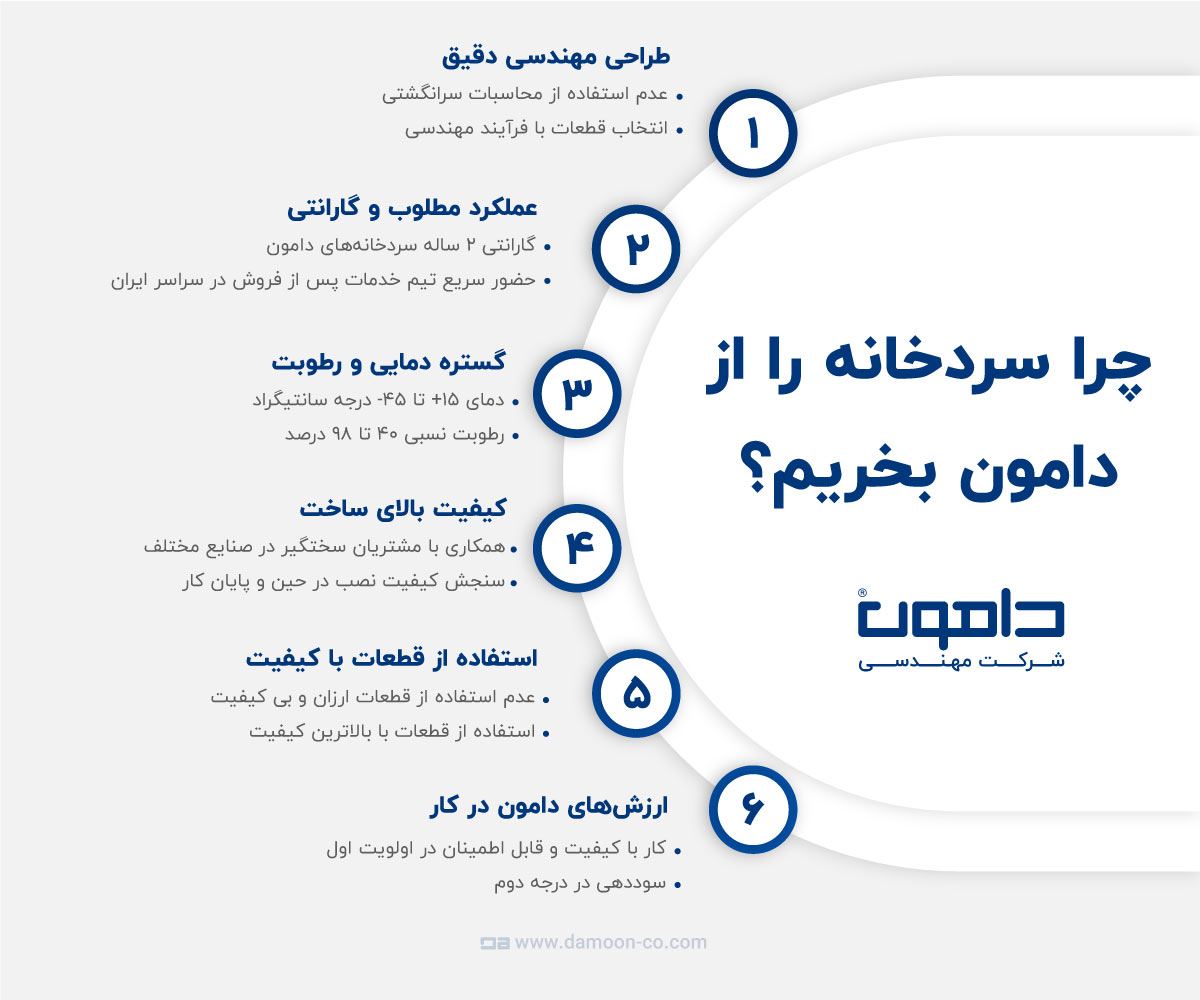 چرا سردخانه را از دامون بخریم؟

دامون
شرکت مهندسی

۱
طراحی مهندسی دقیق
• عدم استفاده از محاسبات سرانگشتی
• انتخاب قطعات با فرآیند مهندسی

۲
عملکرد مطلوب و گارانتی
• گارانتی ۲ ساله سردخانه‌های دامون
• حضور سریع تیم خدمات پس از فروش در سراسر ایران

۳
گستره دمایی و رطوبت
• دمای ۱۵+ تا ۴۵- درجه سانتیگراد
• رطوبت نسبی ۴۰ تا ۹۸ درصد

۴
کیفیت بالای ساخت
• همکاری با مشتریان سختگیر در صنایع مختلف
• سنجش کیفیت نصب در حین و پایان کار

۵
استفاده از قطعات با کیفیت
• عدم استفاده از قطعات ارزان و بی کیفیت
• استفاده از قطعات با بالاترین کیفیت

۶
ارزش‌های دامون در کار
• کار با کیفیت و قابل اطمینان در اولویت اول
• سوددهی در درجه دوم

www.damoon-co.com